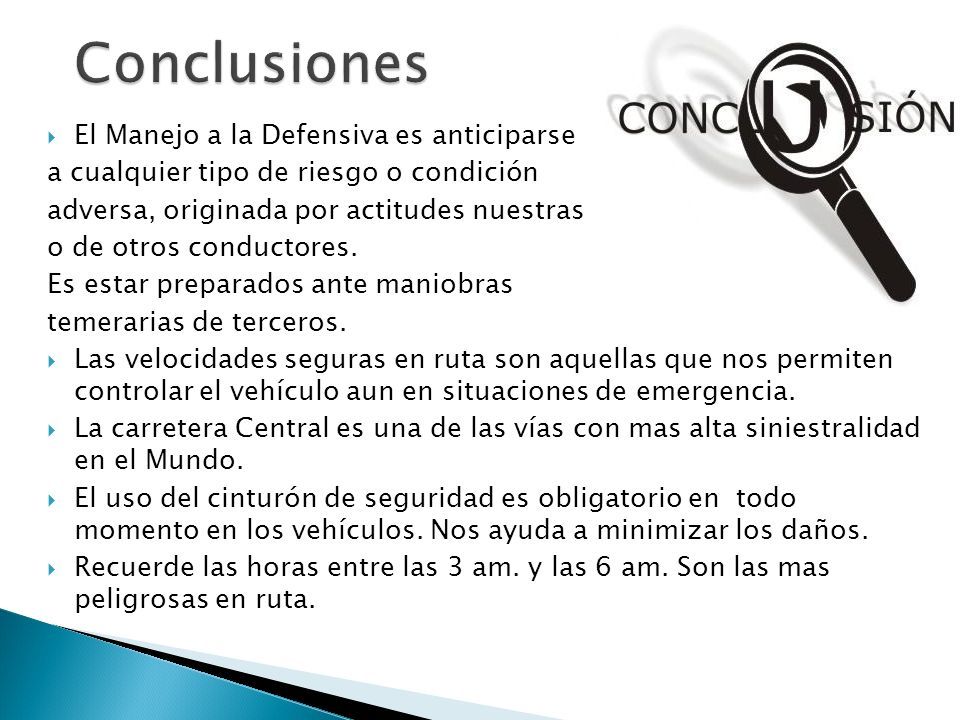 Conclusiones

CONCLUSIÓN

El Manejo a la Defensiva es anticiparse a cualquier tipo de riesgo o condición adversa, originada por actitudes nuestras o de otros conductores.
Es estar preparados ante maniobras temerarias de terceros.

Las velocidades seguras en ruta son aquellas que nos permiten controlar el vehículo aun en situaciones de emergencia.

La carretera Central es una de las vías con mas alta siniestralidad en el Mundo.

El uso del cinturón de seguridad es obligatorio en todo momento en los vehículos. Nos ayuda a minimizar los daños.

Recuerde las horas entre las 3 am. y las 6 am. Son las mas peligrosas en ruta.